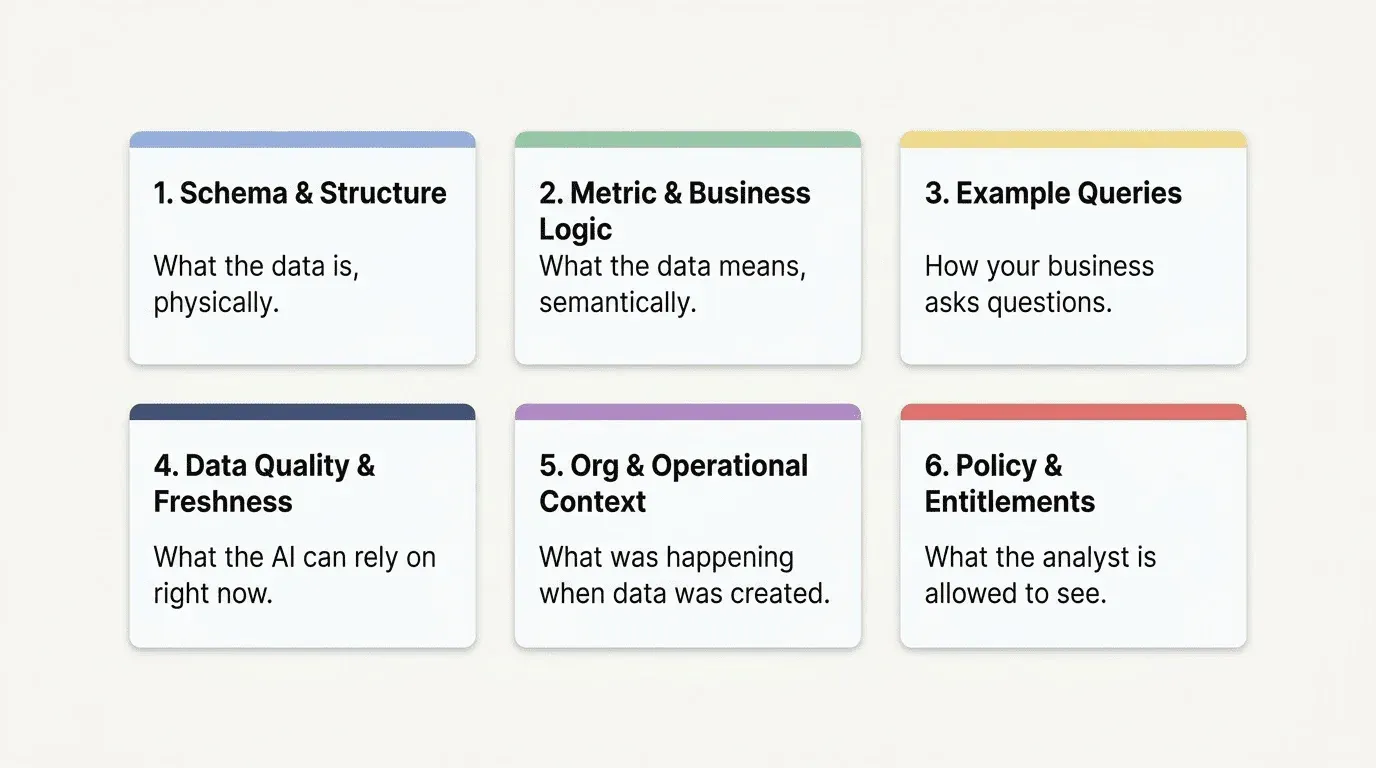 1. Schema & Structure

What the data is, physically.

2. Metric & Business Logic

What the data means, semantically.

3. Example Queries

How your business asks questions.

4. Data Quality & Freshness

What the AI can rely on right now.

5. Org & Operational Context

What was happening when data was created.

6. Policy & Entitlements

What the analyst is allowed to see.